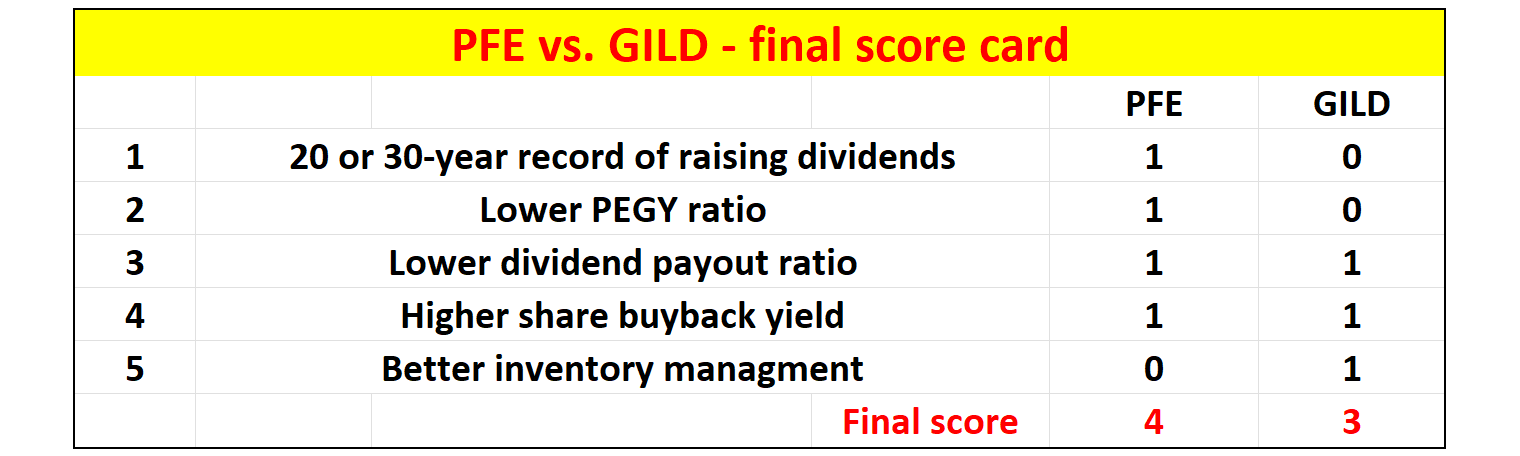 PFE vs. GILD - final score card

| | | PFE | GILD |
|---|---|---|---|
| 1 | 20 or 30-year record of raising dividends | 1 | 0 |
| 2 | Lower PEGY ratio | 1 | 0 |
| 3 | Lower dividend payout ratio | 1 | 1 |
| 4 | Higher share buyback yield | 1 | 1 |
| 5 | Better inventory managment | 0 | 1 |
| | Final score | 4 | 3 |